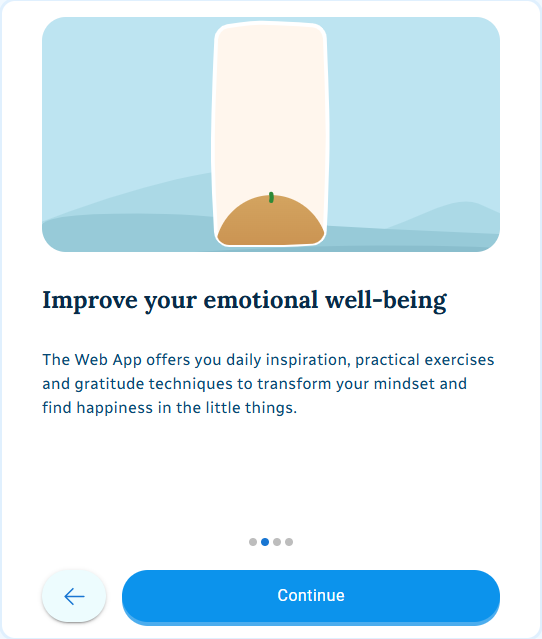 Improve your emotional well-being

The Web App offers you daily inspiration, practical exercises and gratitude techniques to transform your mindset and find happiness in the little things.

Continue